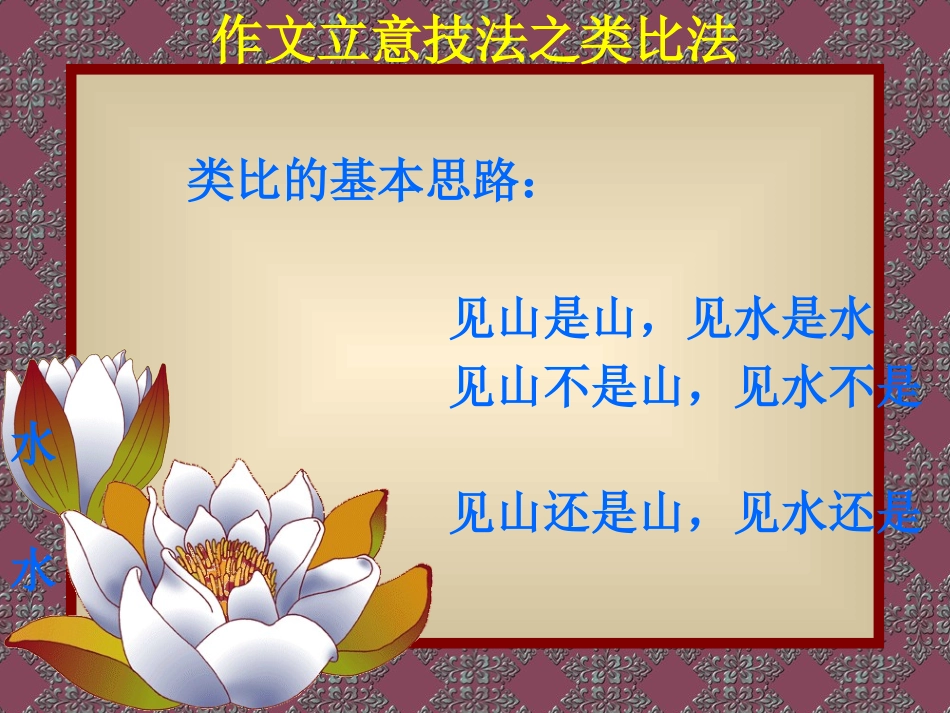 作文立意技法之类比法

类比的基本思路：

见山是山，见水是水

见山不是山，见水不是水

见山还是山，见水还是水